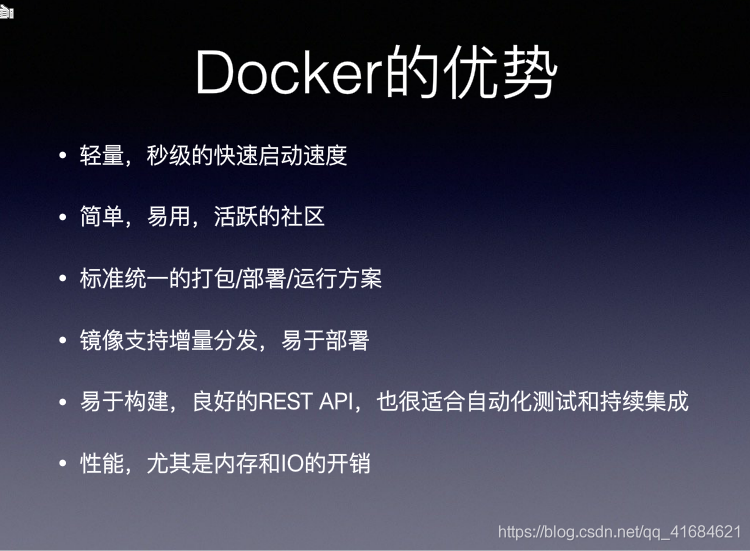 Docker的优势

• 轻量，秒级的快速启动速度

• 简单，易用，活跃的社区

• 标准统一的打包/部署/运行方案

• 镜像支持增量分发，易于部署

• 易于构建，良好的REST API，也很适合自动化测试和持续集成

• 性能，尤其是内存和IO的开销

https://blog.csdn.net/qq_41684621